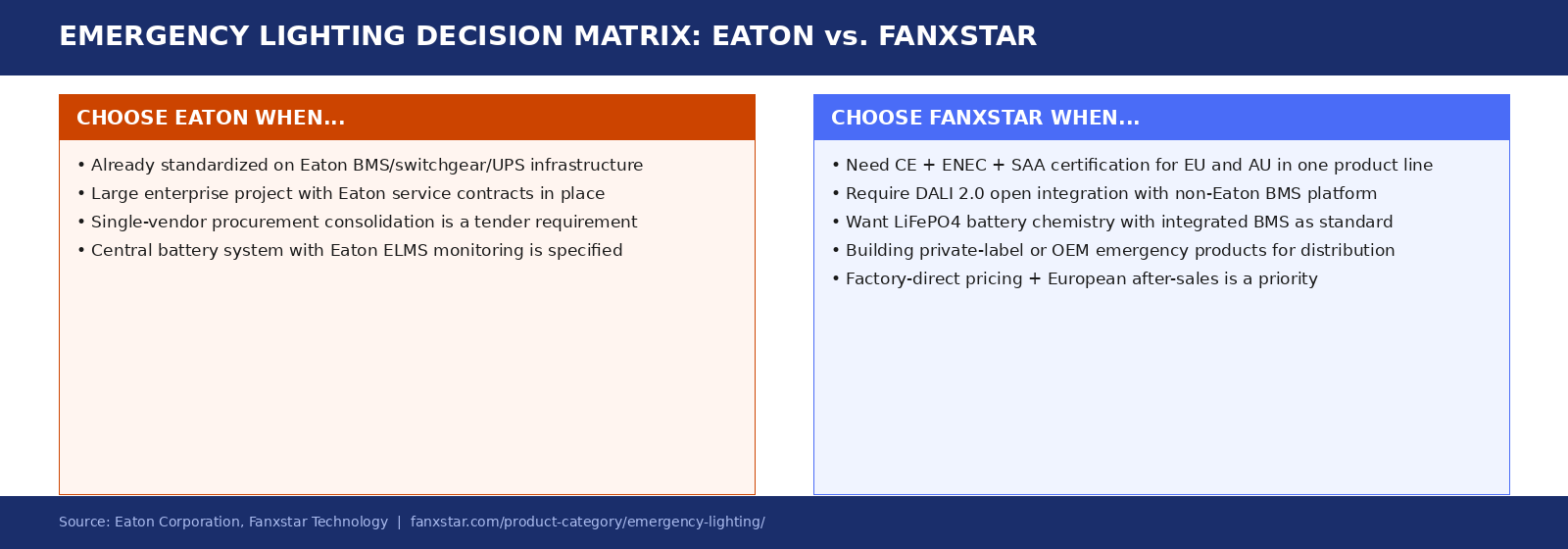 EMERGENCY LIGHTING DECISION MATRIX: EATON vs. FANXSTAR

CHOOSE EATON WHEN...

• Already standardized on Eaton BMS/switchgear/UPS infrastructure
• Large enterprise project with Eaton service contracts in place
• Single-vendor procurement consolidation is a tender requirement
• Central battery system with Eaton ELMS monitoring is specified

CHOOSE FANXSTAR WHEN...

• Need CE + ENEC + SAA certification for EU and AU in one product line
• Require DALI 2.0 open integration with non-Eaton BMS platform
• Want LiFePO4 battery chemistry with integrated BMS as standard
• Building private-label or OEM emergency products for distribution
• Factory-direct pricing + European after-sales is a priority

Source: Eaton Corporation, Fanxstar Technology | fanxstar.com/product-category/emergency-lighting/